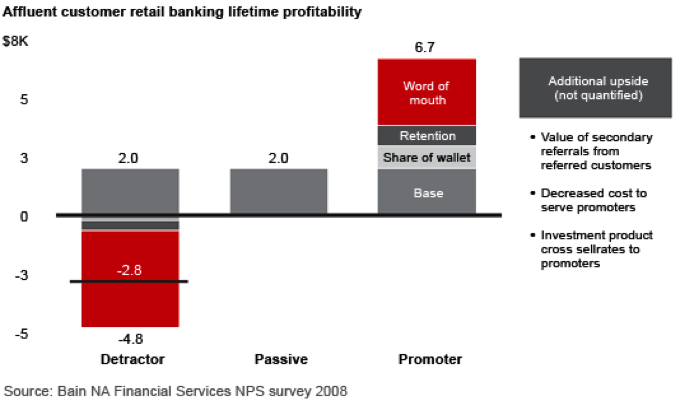 Affluent customer retail banking lifetime profitability

$8K

5

3

0

-3

-5

2.0

-2.8

-4.8

Detractor

2.0

Passive

6.7

Word of mouth

Retention

Share of wallet

Base

Promoter

Additional upside (not quantified)

• Value of secondary referrals from referred customers

• Decreased cost to serve promoters

• Investment product cross sellrates to promoters

Source: Bain NA Financial Services NPS survey 2008